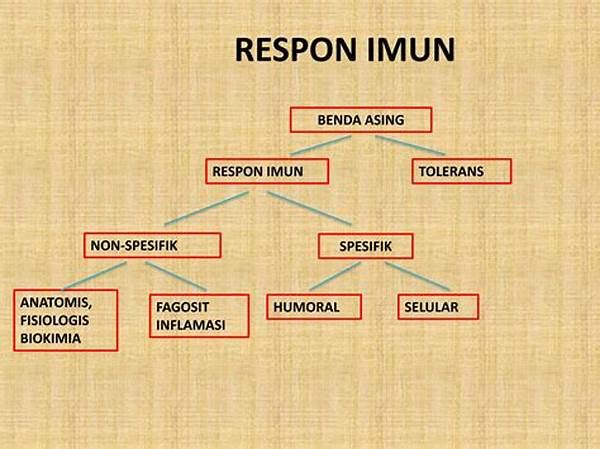 RESPON IMUN

BENDA ASING

RESPON IMUN

TOLERANS

NON-SPESIFIK

SPESIFIK

ANATOMIS, FISIOLOGIS BIOKIMIA

FAGOSIT INFLAMASI

HUMORAL

SELULAR